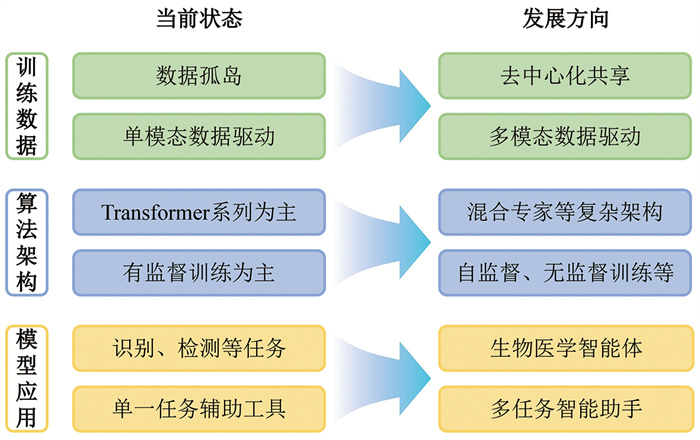 当前状态

发展方向

训练数据

数据孤岛

单模态数据驱动

去中心化共享

多模态数据驱动

算法架构

Transformer系列为主

有监督训练为主

混合专家等复杂架构

自监督、无监督训练等

模型应用

识别、检测等任务

单一任务辅助工具

生物医学智能体

多任务智能助手